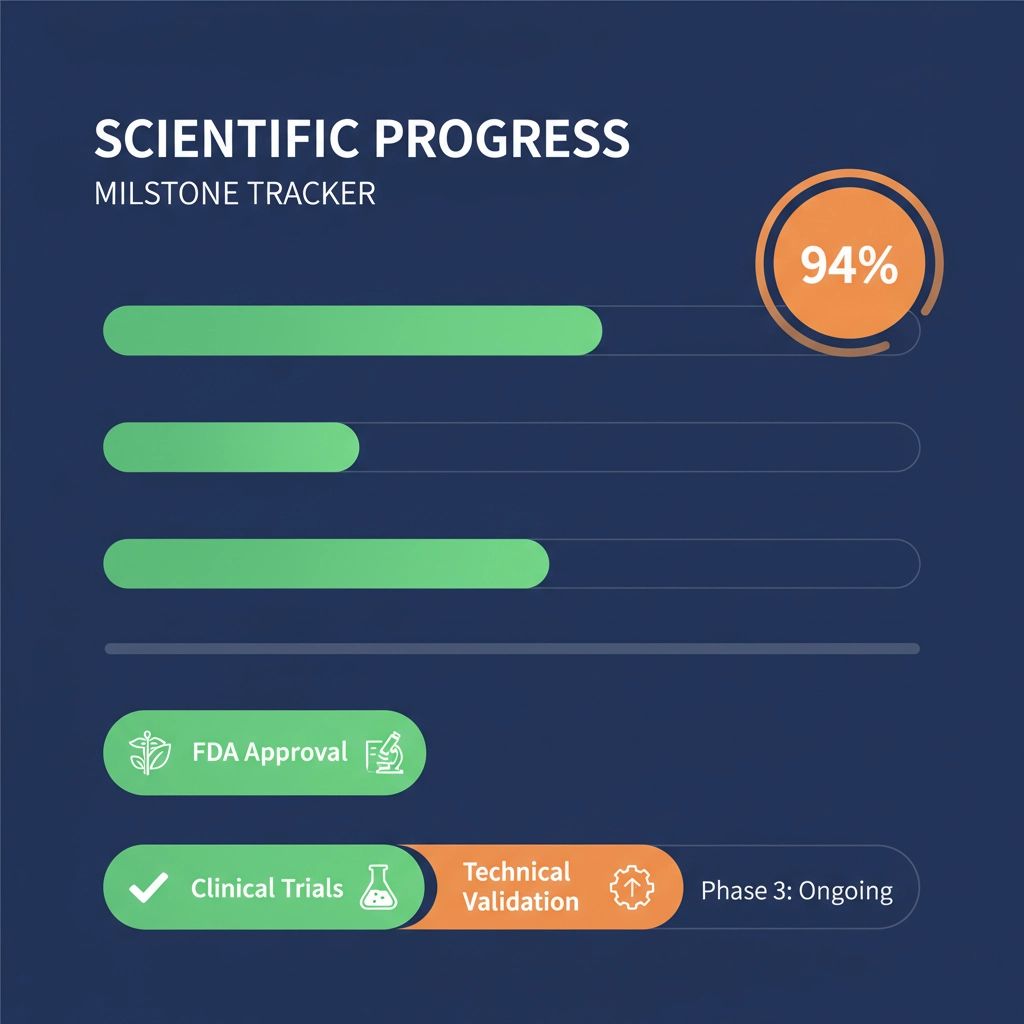 SCIENTIFIC PROGRESS

MILSTONE TRACKER

94%

FDA Approval

Clinical Trials

Technical Validation

Phase 3: Ongoing